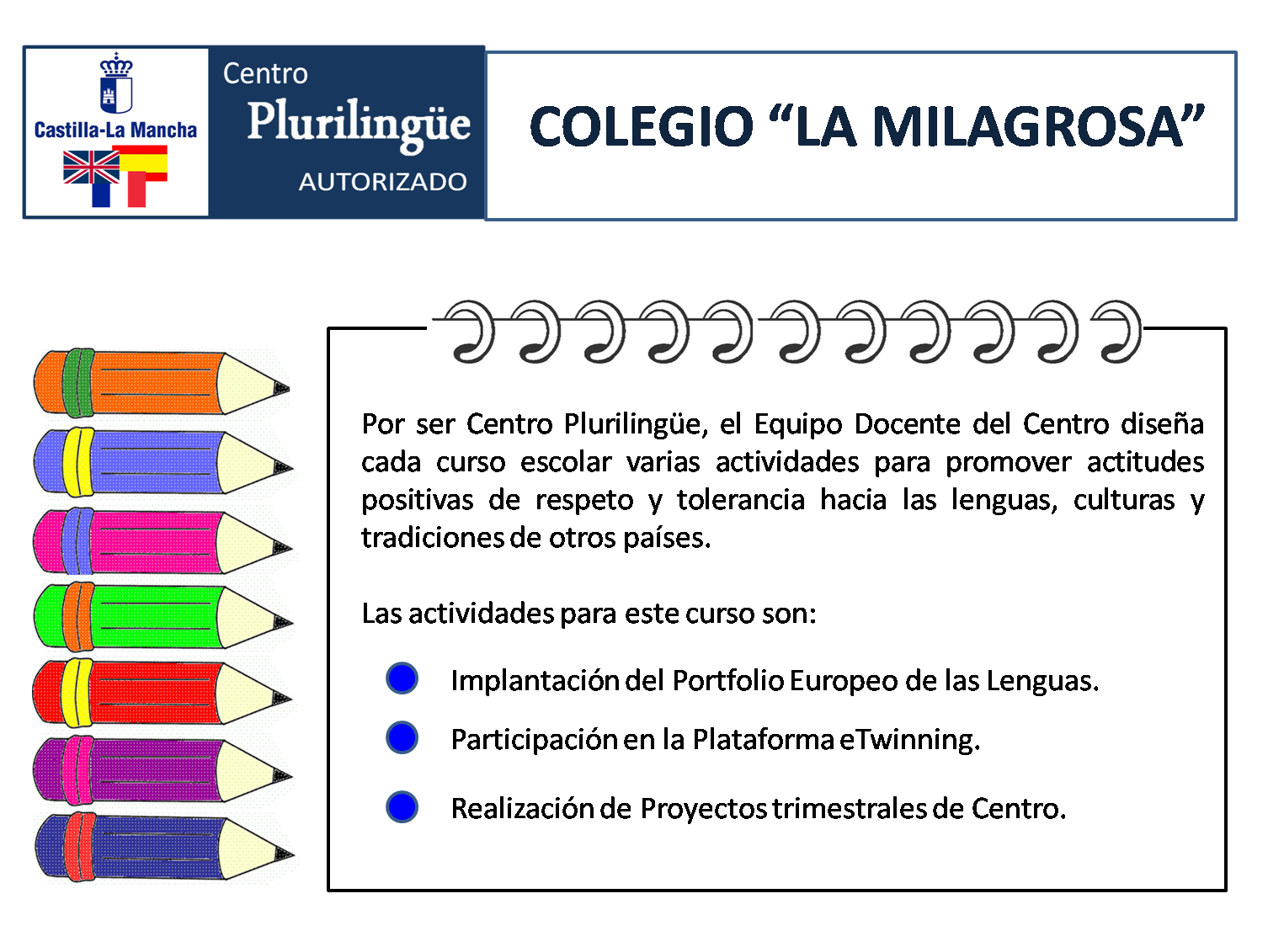 Castilla-La Mancha

Centro
Plurilingüe
AUTORIZADO

COLEGIO “LA MILAGROSA”

Por ser Centro Plurilingüe, el Equipo Docente del Centro diseña cada curso escolar varias actividades para promover actitudes positivas de respeto y tolerancia hacia las lenguas, culturas y tradiciones de otros países.

Las actividades para este curso son:

Implantación del Portfolio Europeo de las Lenguas.

Participación en la Plataforma eTwinning.

Realización de Proyectos trimestrales de Centro.